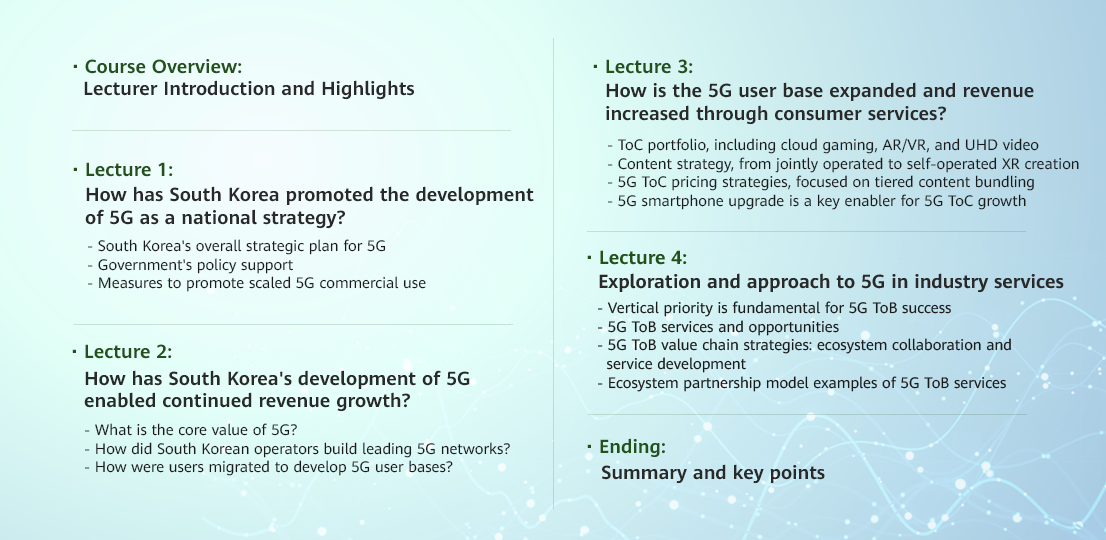 · Course Overview:
Lecturer Introduction and Highlights

· Lecture 1:
How has South Korea promoted the development of 5G as a national strategy?

- South Korea's overall strategic plan for 5G
- Government's policy support
- Measures to promote scaled 5G commercial use

· Lecture 2:
How has South Korea's development of 5G enabled continued revenue growth?

- What is the core value of 5G?
- How did South Korean operators build leading 5G networks?
- How were users migrated to develop 5G user bases?

· Lecture 3:
How is the 5G user base expanded and revenue increased through consumer services?

- ToC portfolio, including cloud gaming, AR/VR, and UHD video
- Content strategy, from jointly operated to self-operated XR creation
- 5G ToC pricing strategies, focused on tiered content bundling
- 5G smartphone upgrade is a key enabler for 5G ToC growth

· Lecture 4:
Exploration and approach to 5G in industry services

- Vertical priority is fundamental for 5G ToB success
- 5G ToB services and opportunities
- 5G ToB value chain strategies: ecosystem collaboration and service development
- Ecosystem partnership model examples of 5G ToB services

· Ending:
Summary and key points